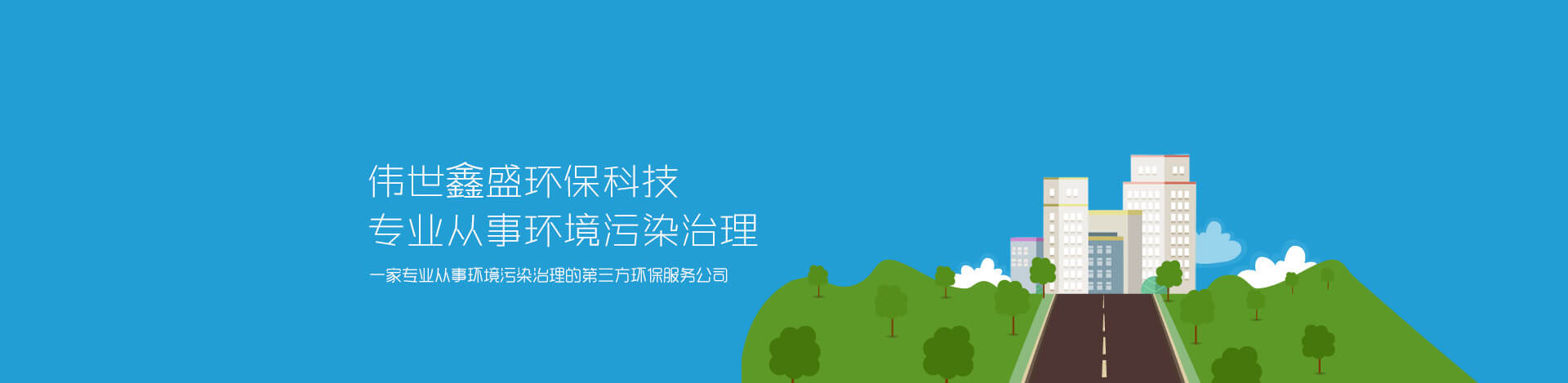 伟世鑫盛环保科技
专业从事环境污染治理

一家专业从事环境污染治理的第三方环保服务公司